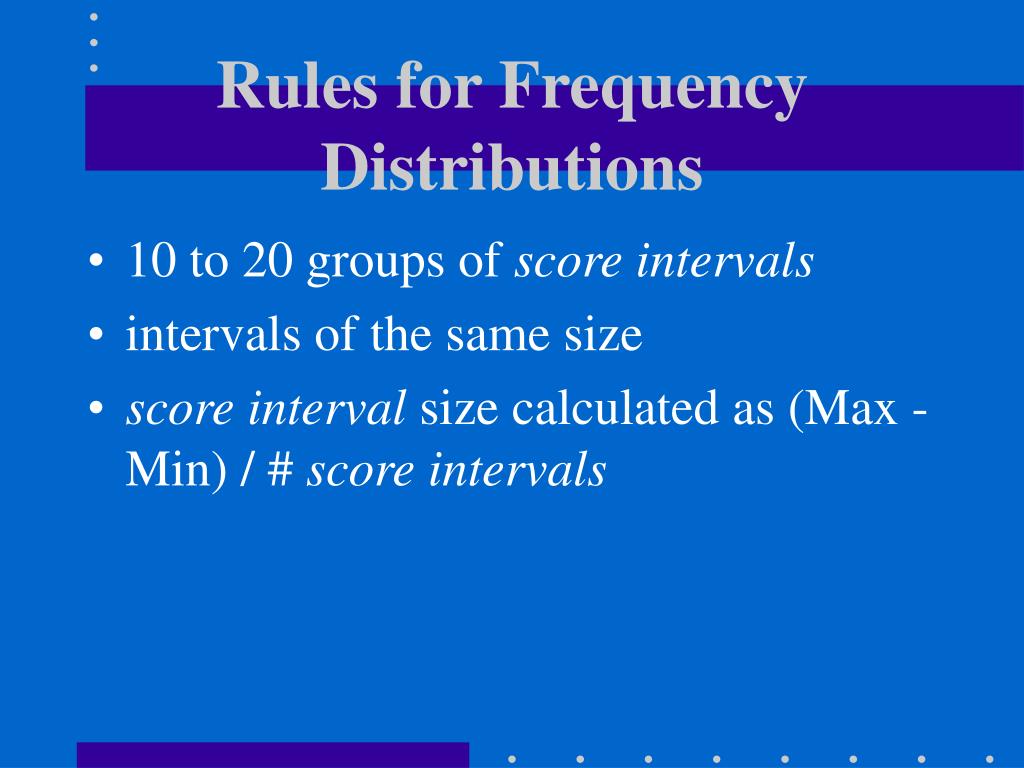 Rules for Frequency Distributions

• 10 to 20 groups of score intervals

• intervals of the same size

• score interval size calculated as (Max - Min) / # score intervals